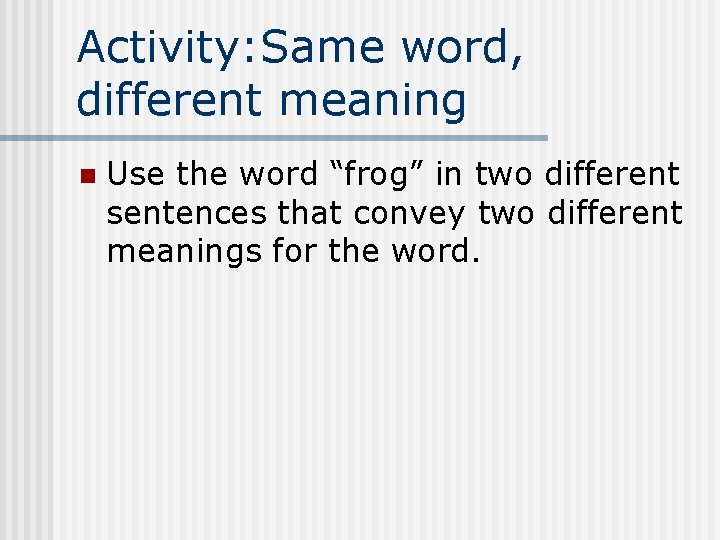 Activity:Same word, different meaning

Use the word “frog” in two different sentences that convey two different meanings for the word.